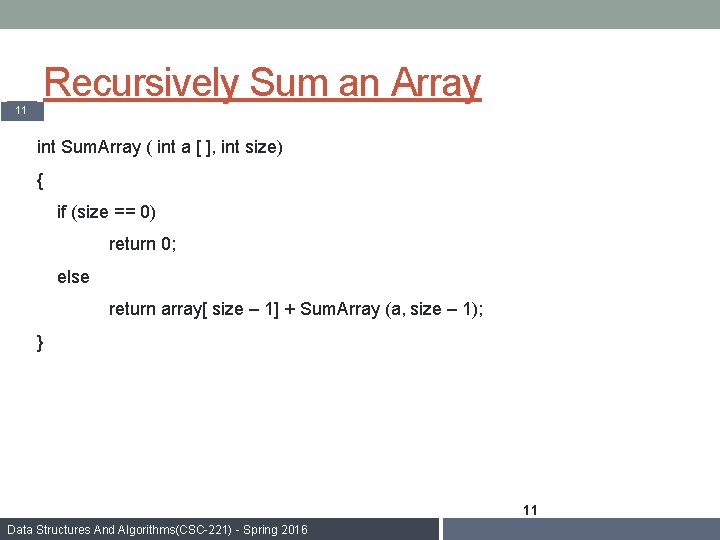 Recursively Sum an Array

11

int SumArray ( int a [ ], int size)

{

if (size == 0)

return 0;

else

return array[ size – 1] + SumArray (a, size – 1);

}

11

Data Structures And Algorithms(CSC-221) - Spring 2016